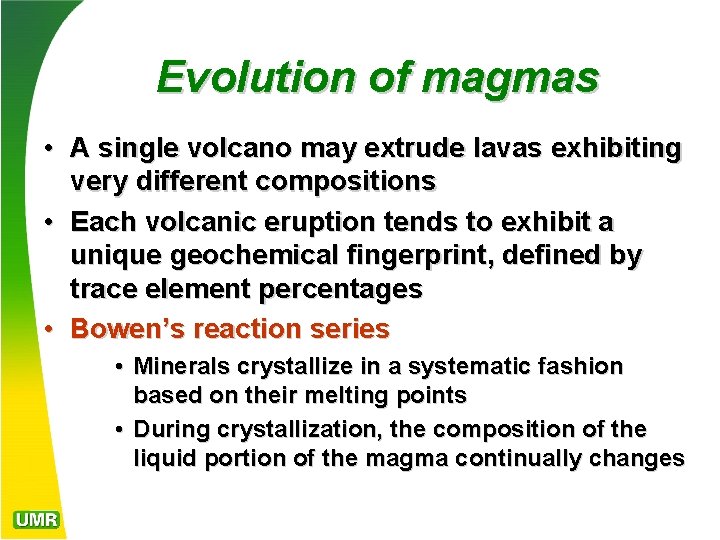 Evolution of magmas

• A single volcano may extrude lavas exhibiting very different compositions

• Each volcanic eruption tends to exhibit a unique geochemical fingerprint, defined by trace element percentages

• Bowen's reaction series

• Minerals crystallize in a systematic fashion based on their melting points

• During crystallization, the composition of the liquid portion of the magma continually changes

UMR